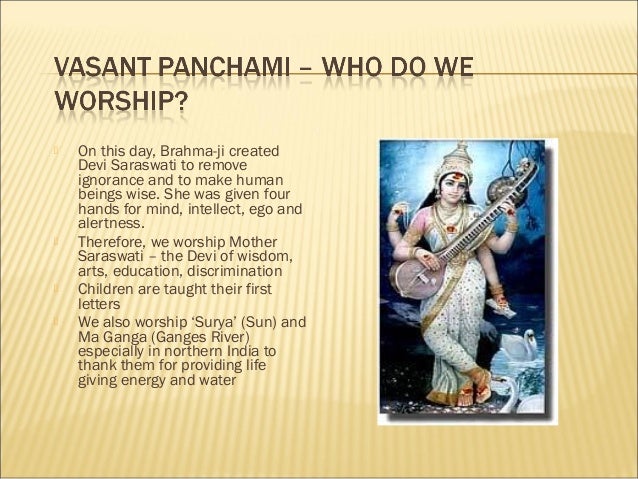 VASANT PANCHAMI – WHO DO WE WORSHIP?

On this day, Brahma-ji created Devi Saraswati to remove ignorance and to make human beings wise. She was given four hands for mind, intellect, ego and alertness.

Therefore, we worship Mother Saraswati – the Devi of wisdom, arts, education, discrimination

Children are taught their first letters

We also worship 'Surya' (Sun) and Ma Ganga (Ganges River) especially in northern India to thank them for providing life giving energy and water